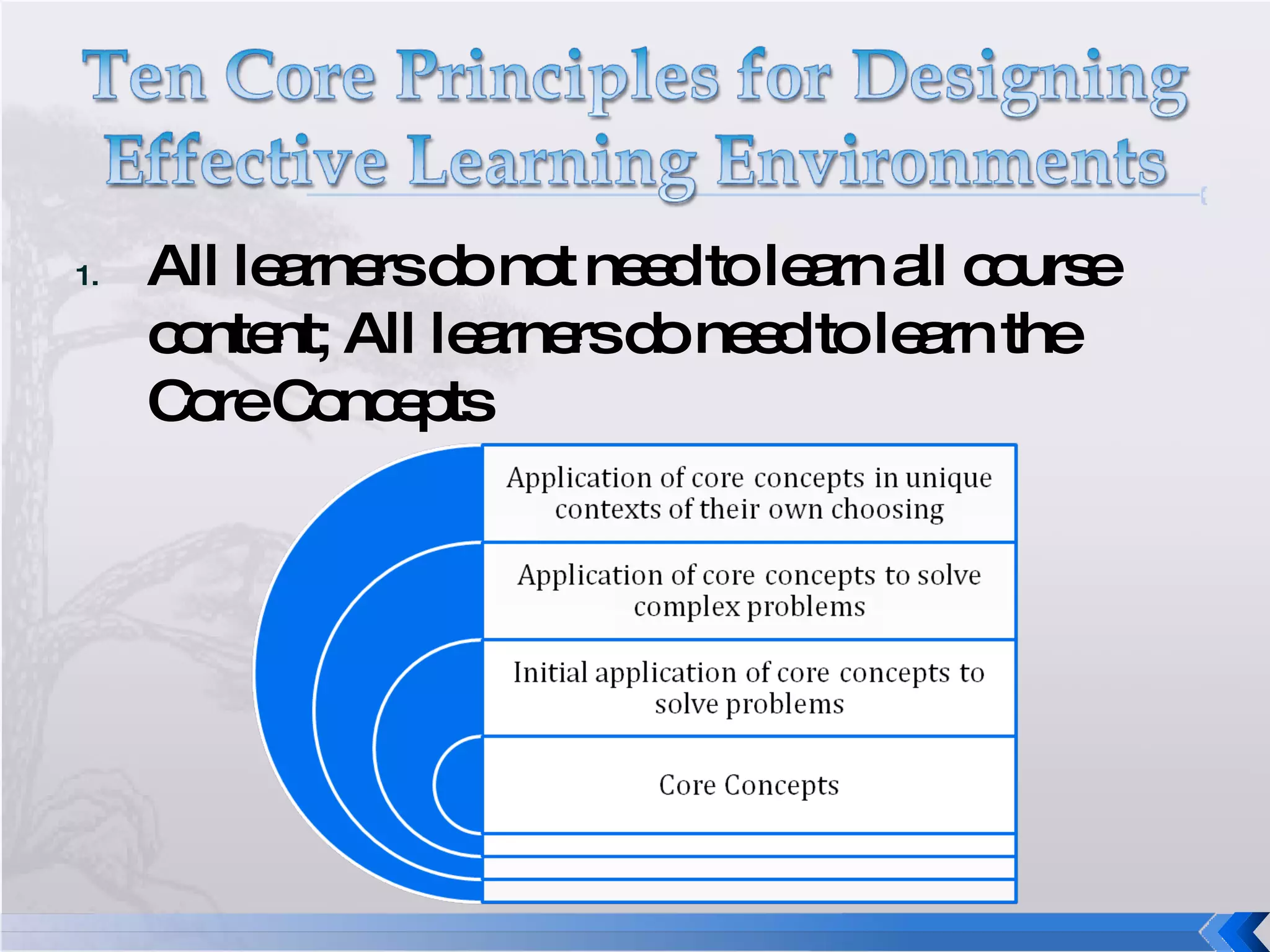 Ten Core Principles for Designing Effective Learning Environments

1. All learners do not need to learn all course content; All learners do need to learn the Core Concepts

Application of core concepts in unique contexts of their own choosing

Application of core concepts to solve complex problems

Initial application of core concepts to solve problems

Core Concepts